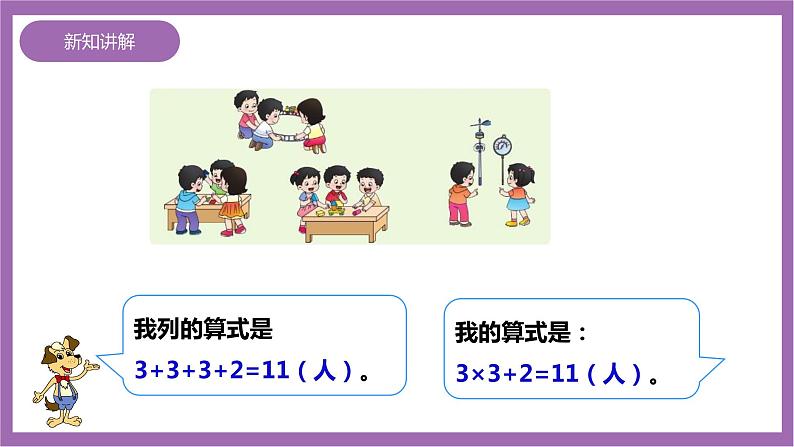 新知讲解

我列的算式是

$3+3+3+2=11$（人）。

我的算式是：

$3\times3+2=11$（人）。